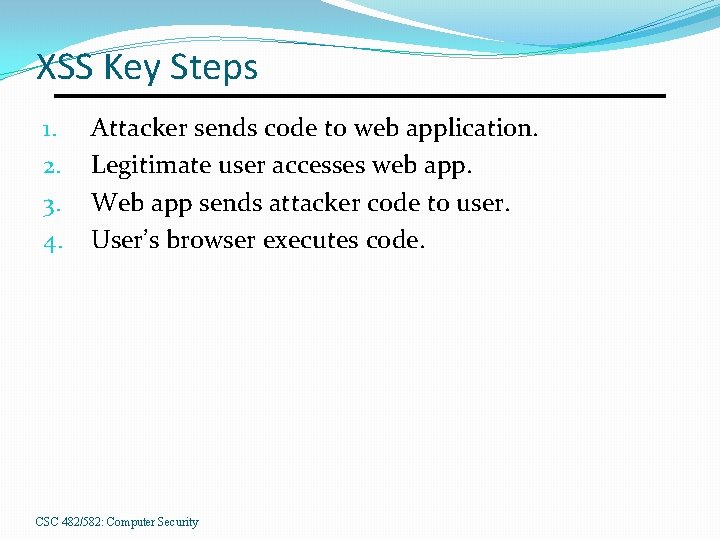 XSS Key Steps

1. Attacker sends code to web application.
2. Legitimate user accesses web app.
3. Web app sends attacker code to user.
4. User's browser executes code.

CSC 482/582: Computer Security